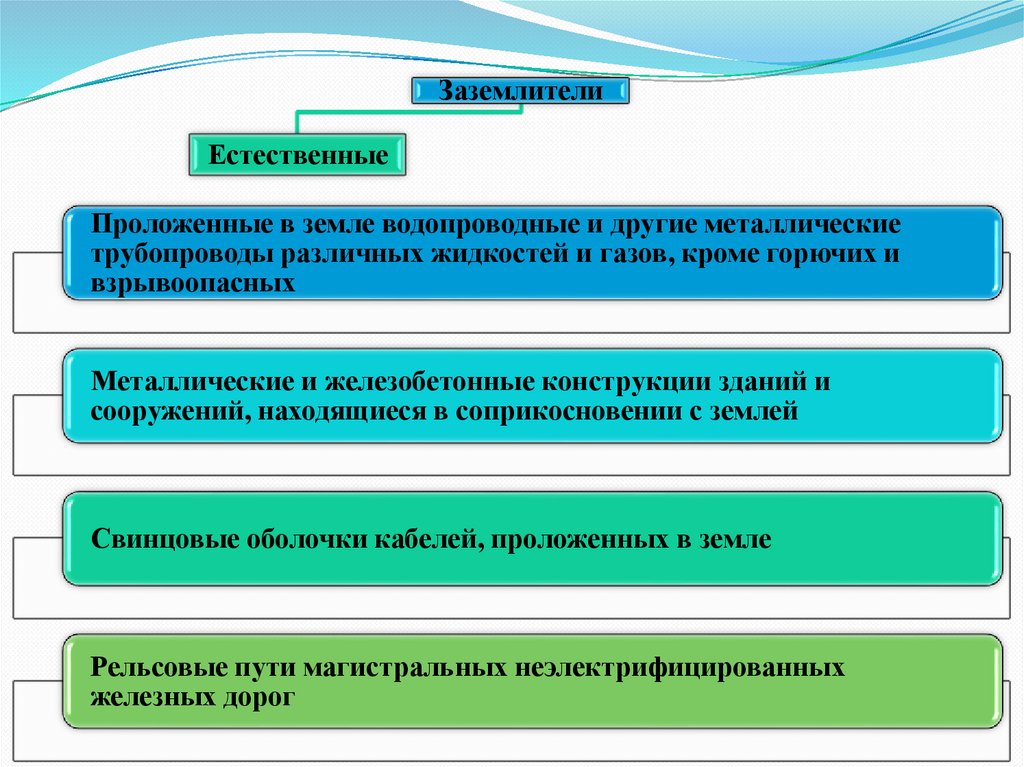 Заземлители

Естественные

Проложенные в земле водопроводные и другие металлические трубопроводы различных жидкостей и газов, кроме горючих и взрывоопасных

Металлические и железобетонные конструкции зданий и сооружений, находящиеся в соприкосновении с землей

Свинцовые оболочки кабелей, проложенных в земле

Рельсовые пути магистральных неэлектрифицированных железных дорог